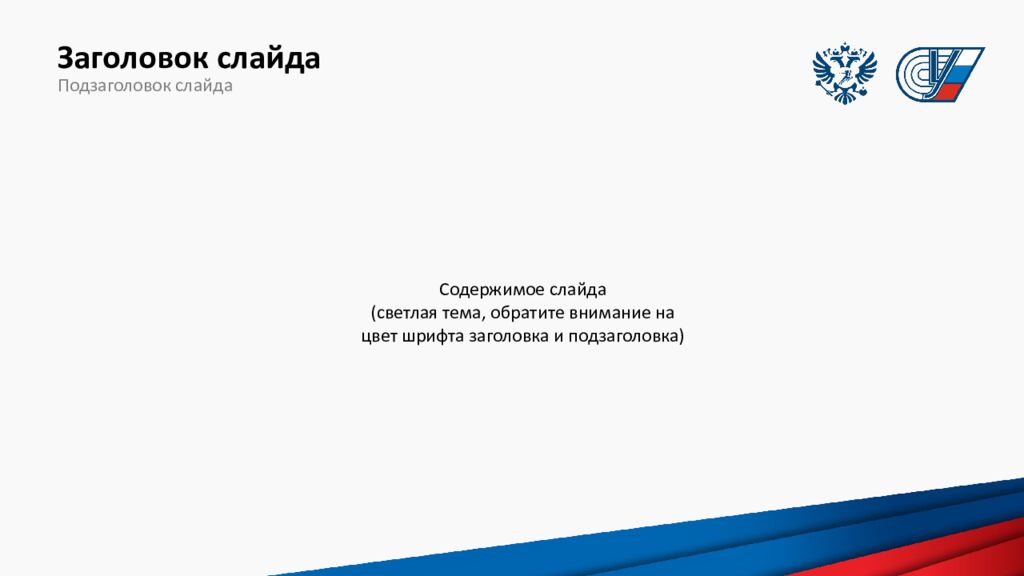 Заголовок слайда
Подзаголовок слайда

Содержимое слайда
(светлая тема, обратите внимание на цвет шрифта заголовка и подзаголовка)